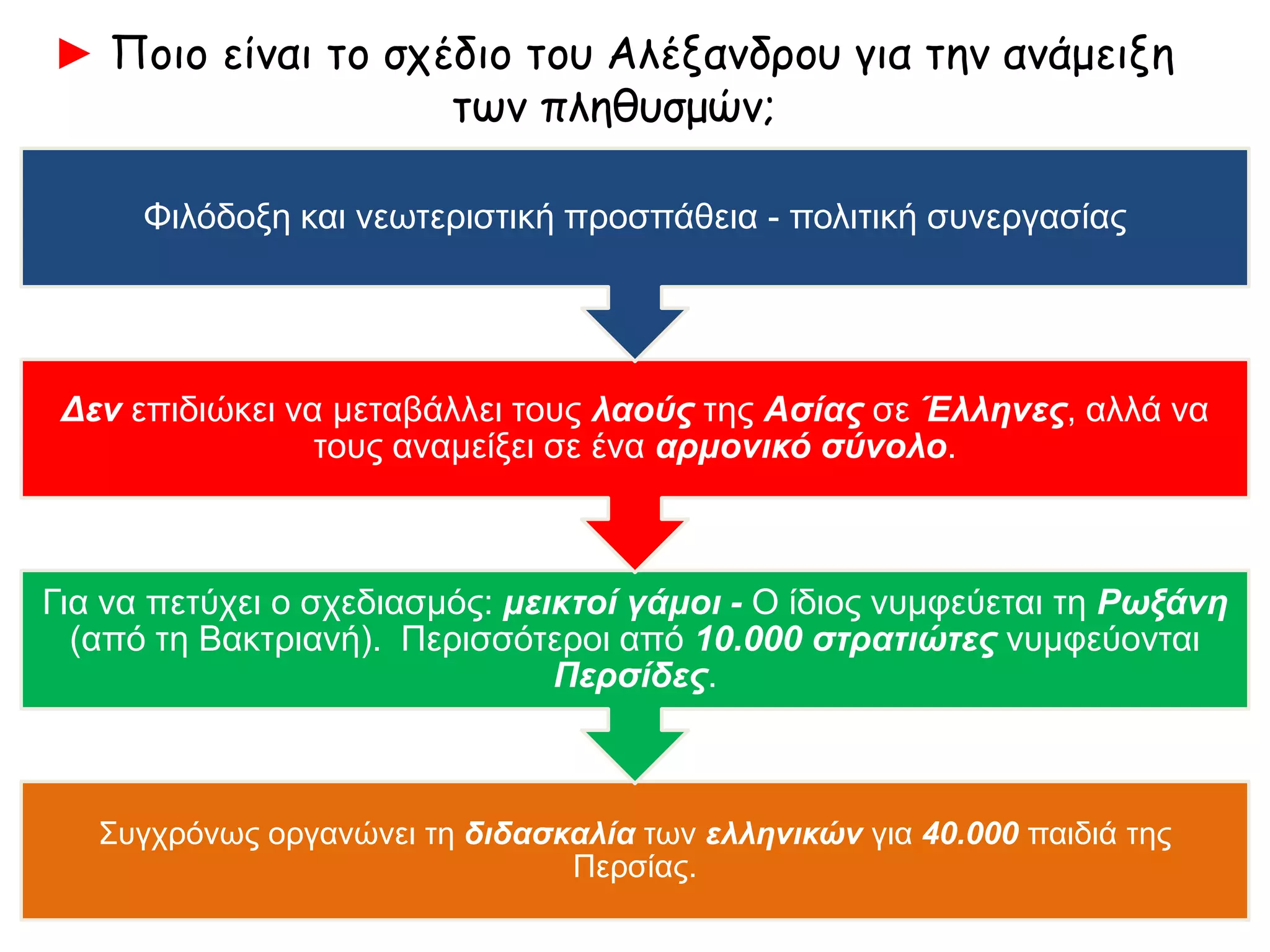 Ποιο είναι το σχέδιο του Αλέξανδρου για την ανάμειξη των πληθυσμών;

Φιλόδοξη και νεωτεριστική προσπάθεια - πολιτική συνεργασίας

Δεν επιδιώκει να μεταβάλλει τους λαούς της Ασίας σε Έλληνες, αλλά να τους αναμείξει σε ένα αρμονικό σύνολο.

Για να πετύχει ο σχεδιασμός: μεικτοί γάμοι - Ο ίδιος νυμφεύεται τη Ρωξάνη (από τη Βακτριανή). Περισσότεροι από 10.000 στρατιώτες νυμφεύονται Περσίδες.

Συγχρόνως οργανώνει τη διδασκαλία των ελληνικών για 40.000 παιδιά της Περσίας.